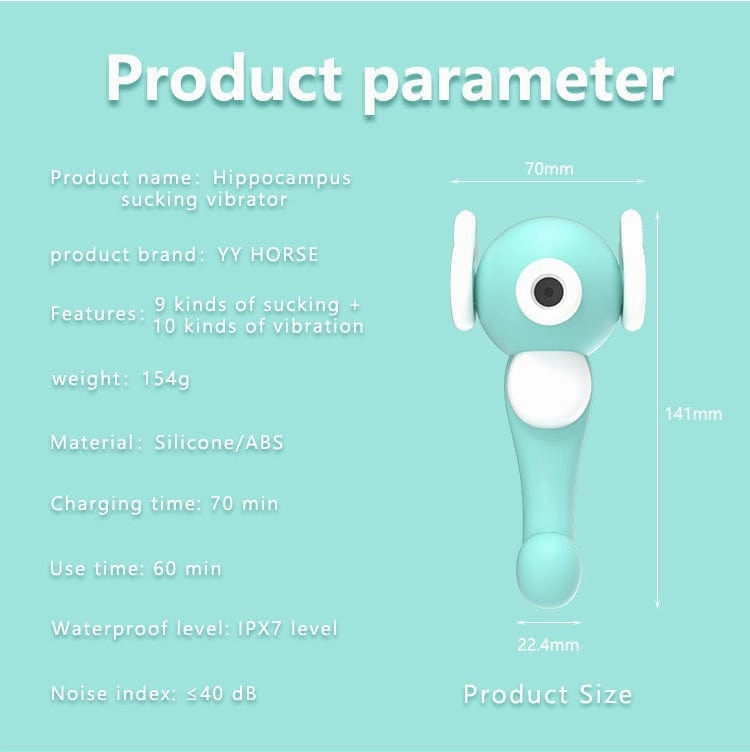 Product parameter

Product name: Hippocampus sucking vibrator

product brand: YY HORSE

Features: 9 kinds of sucking + 10 kinds of vibration

weight: 154g

Material: Silicone/ABS

Charging time: 70 min

Use time: 60 min

Waterproof level: IPX7 level

Noise index: ≤40 dB

70mm

141mm

22.4mm

Product Size